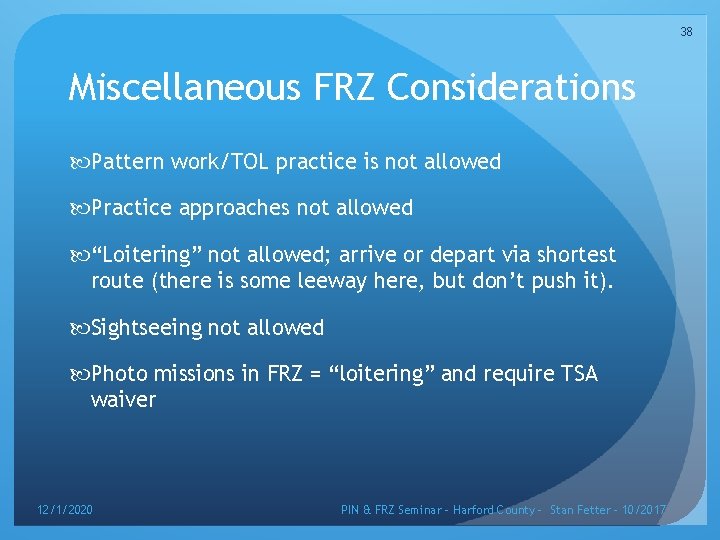 38

Miscellaneous FRZ Considerations

Pattern work/TOL practice is not allowed

Practice approaches not allowed

“Loitering” not allowed; arrive or depart via shortest route (there is some leeway here, but don’t push it).

Sightseeing not allowed

Photo missions in FRZ = “loitering” and require TSA waiver

12/1/2020

PIN & FRZ Seminar - Harford County - Stan Fetter - 10/2017